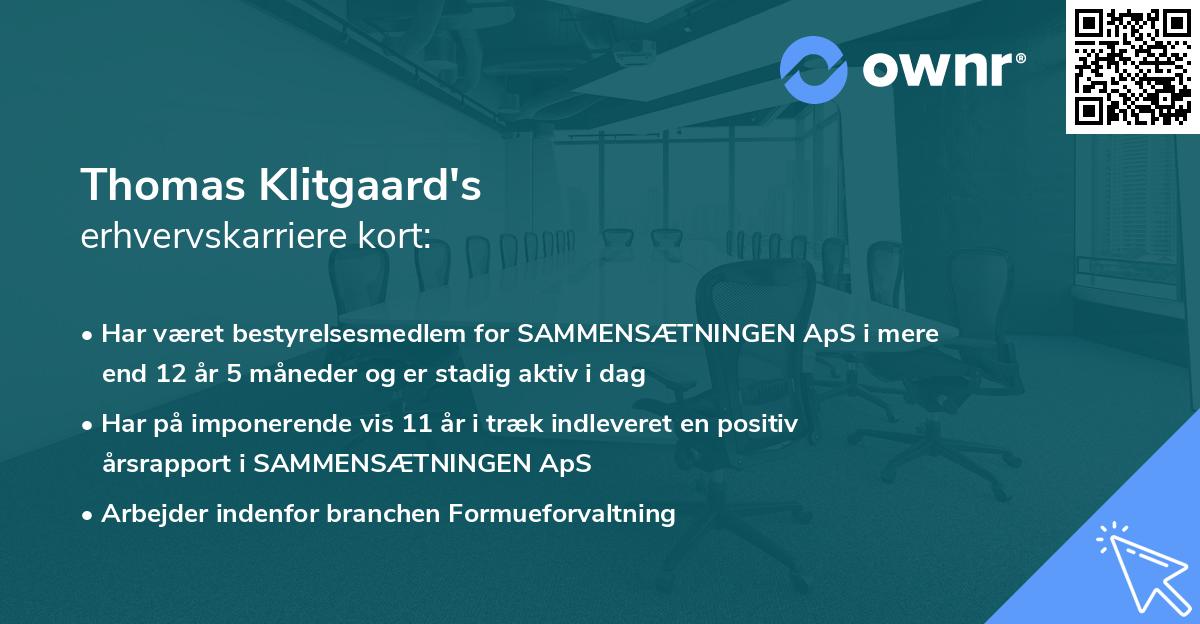 ownr®

Thomas Klitgaard's
erhvervskarriere kort:

• Har været bestyrelsesmedlem for SAMMENSÆTNINGEN ApS i mere end 12 år 5 måneder og er stadig aktiv i dag

• Har på imponerende vis 11 år i træk indleveret en positiv årsrapport i SAMMENSÆTNINGEN ApS

• Arbejder indenfor branchen Formueforvaltning